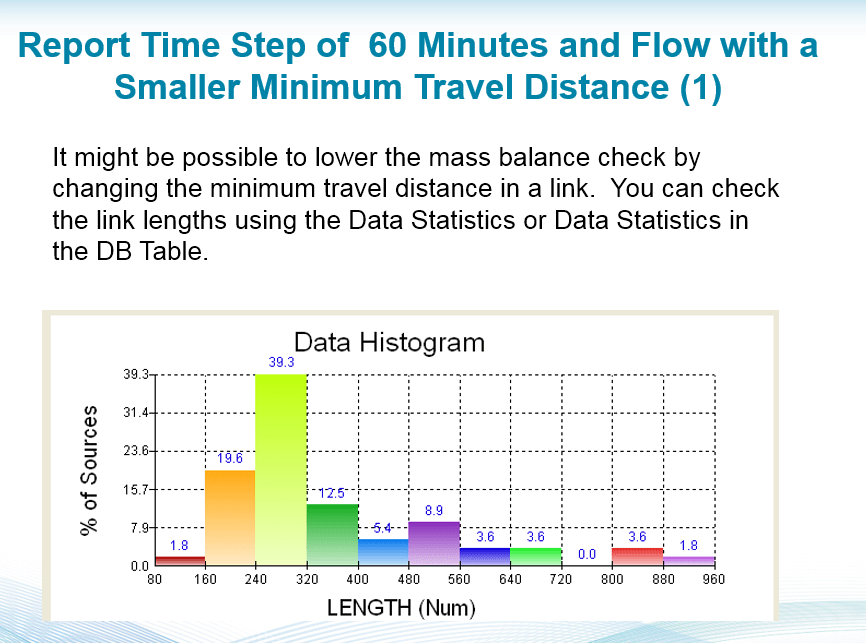 Report Time Step of 60 Minutes and Flow with a Smaller Minimum Travel Distance (1)

It might be possible to lower the mass balance check by changing the minimum travel distance in a link. You can check the link lengths using the Data Statistics or Data Statistics in the DB Table.

Data Histogram

% of Sources

39.3
31.4
23.6
15.7
7.9
0.0

1.8
19.6
39.3
12.5
5.4
8.9
3.6
3.6
0.0
3.6
1.8

80 160 240 320 400 480 560 640 720 800 880 960

LENGTH (Num)